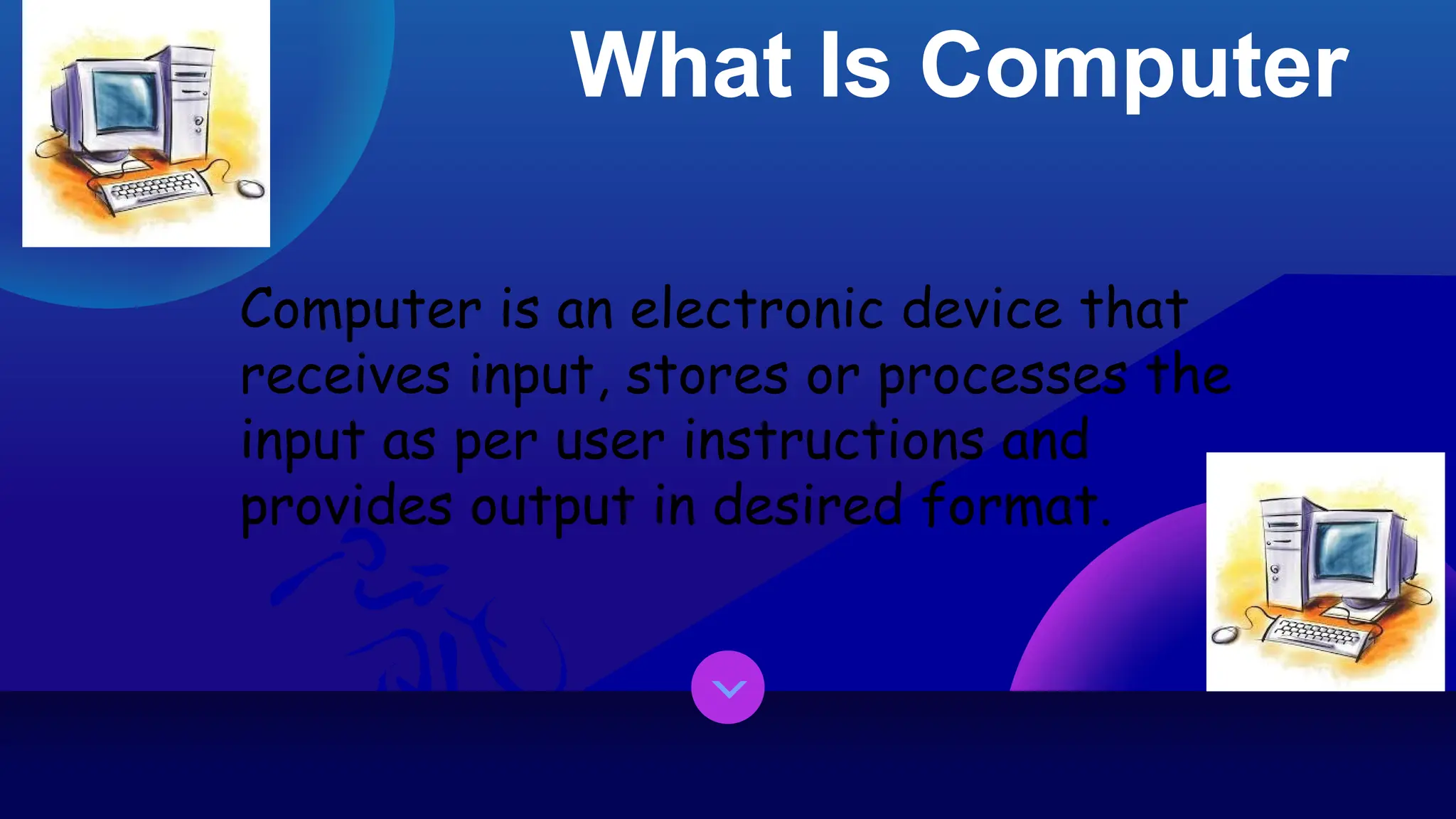 What Is Computer

Computer is an electronic device that receives input, stores or processes the input as per user instructions and provides output in desired format.